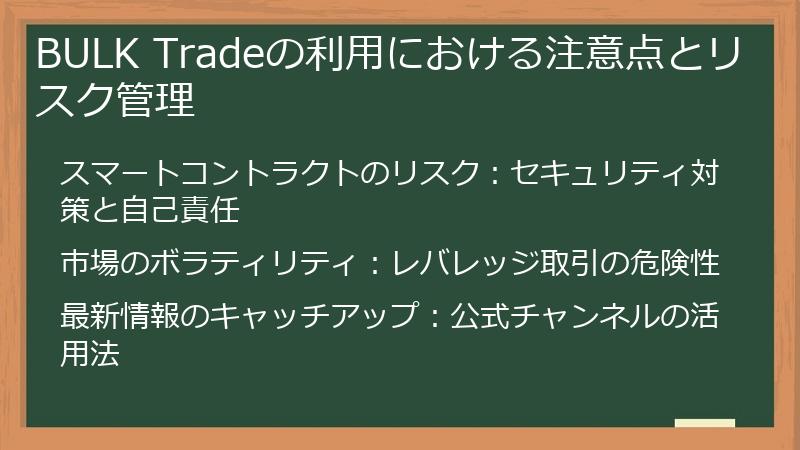 BULK Tradeの利用における注意点とリスク管理

スマートコントラクトのリスク：セキュリティ対策と自己責任

市場のボラティリティ：レバレッジ取引の危険性

最新情報のキャッチアップ：公式チャンネルの活用法